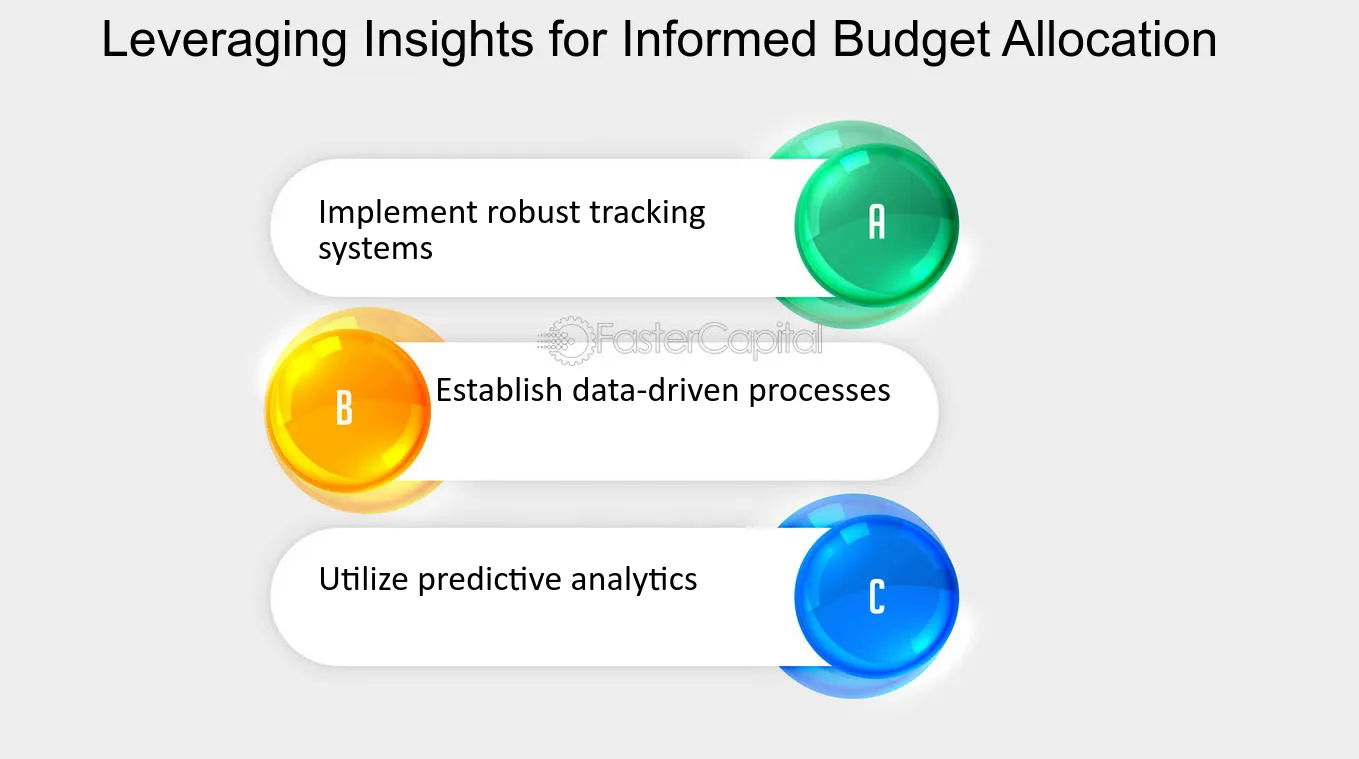 Leveraging Insights for Informed Budget Allocation

Implement robust tracking systems

A

FasterCapital

B

Establish data-driven processes

Utilize predictive analytics

C